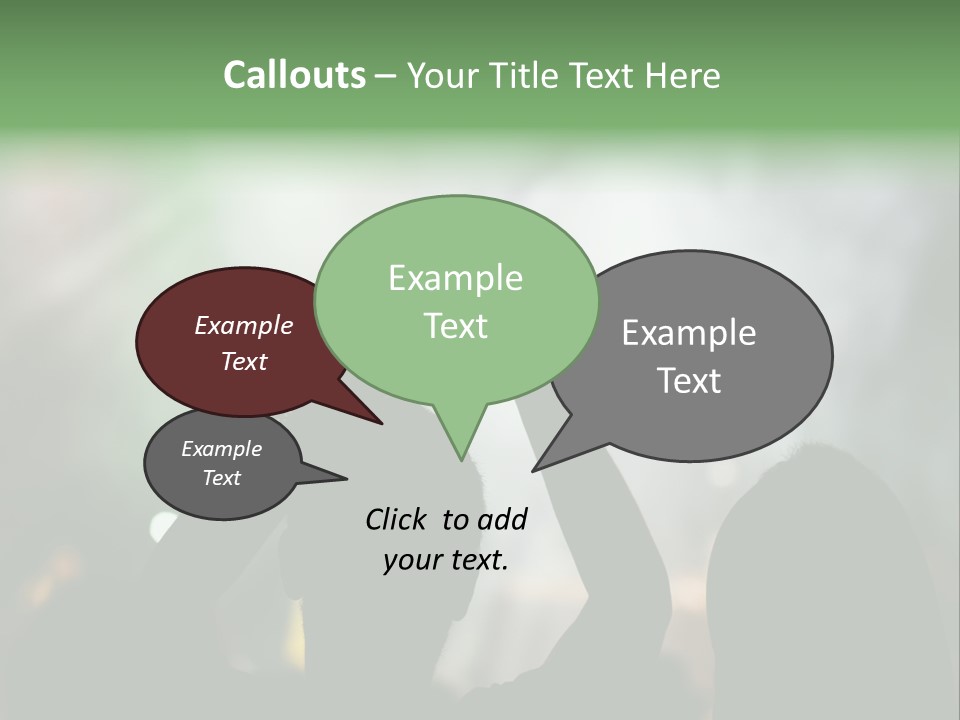 Callouts – Your Title Text Here

Example Text

Example Text

Example Text

Example Text

Click to add your text.